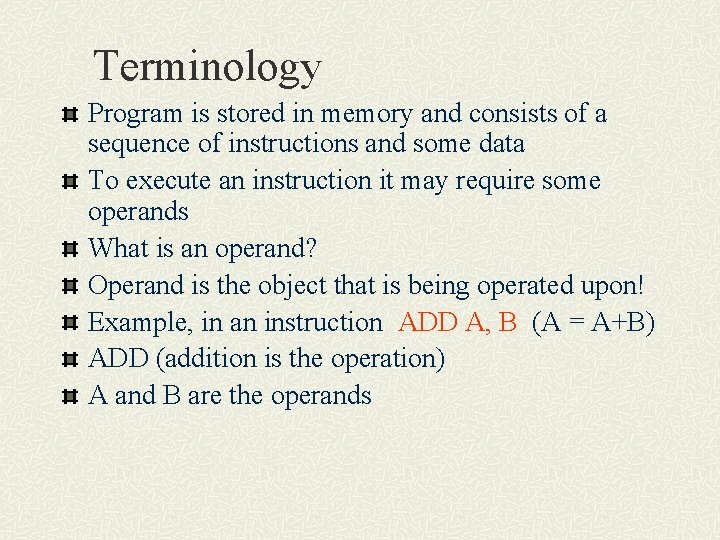 Terminology

Program is stored in memory and consists of a sequence of instructions and some data

To execute an instruction it may require some operands

What is an operand?

Operand is the object that is being operated upon!

Example, in an instruction ADD A, B (A = A+B)

ADD (addition is the operation)

A and B are the operands